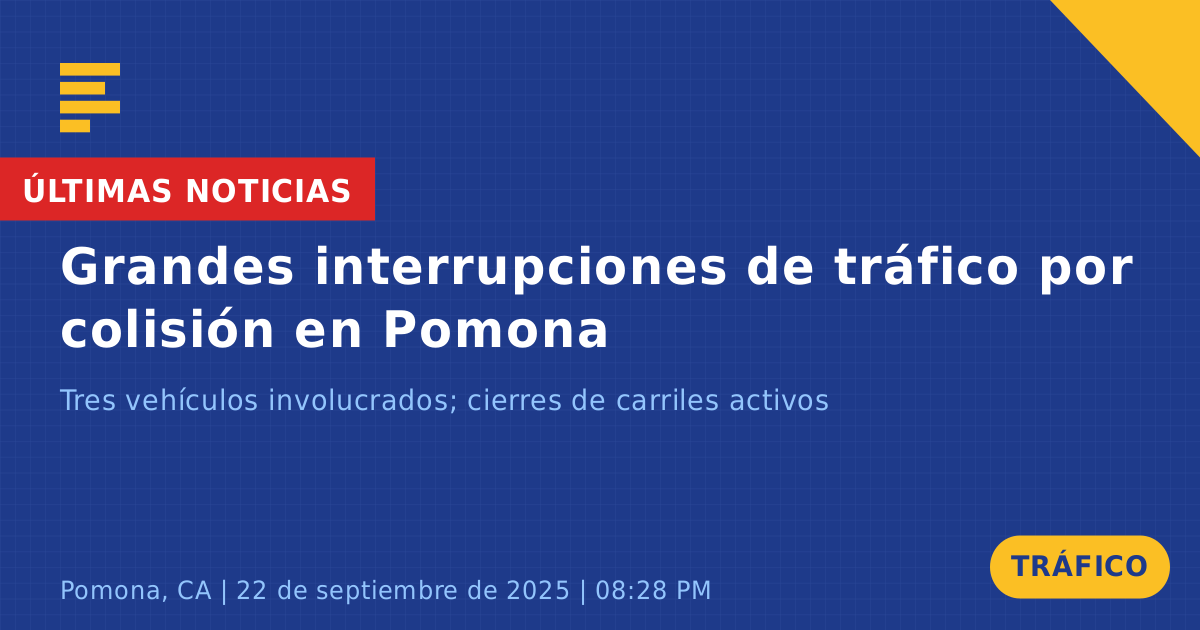 ÚLTIMAS NOTICIAS

Grandes interrupciones de tráfico por colisión en Pomona

Tres vehículos involucrados; cierres de carriles activos

Pomona, CA | 22 de septiembre de 2025 | 08:28 PM

TRÁFICO